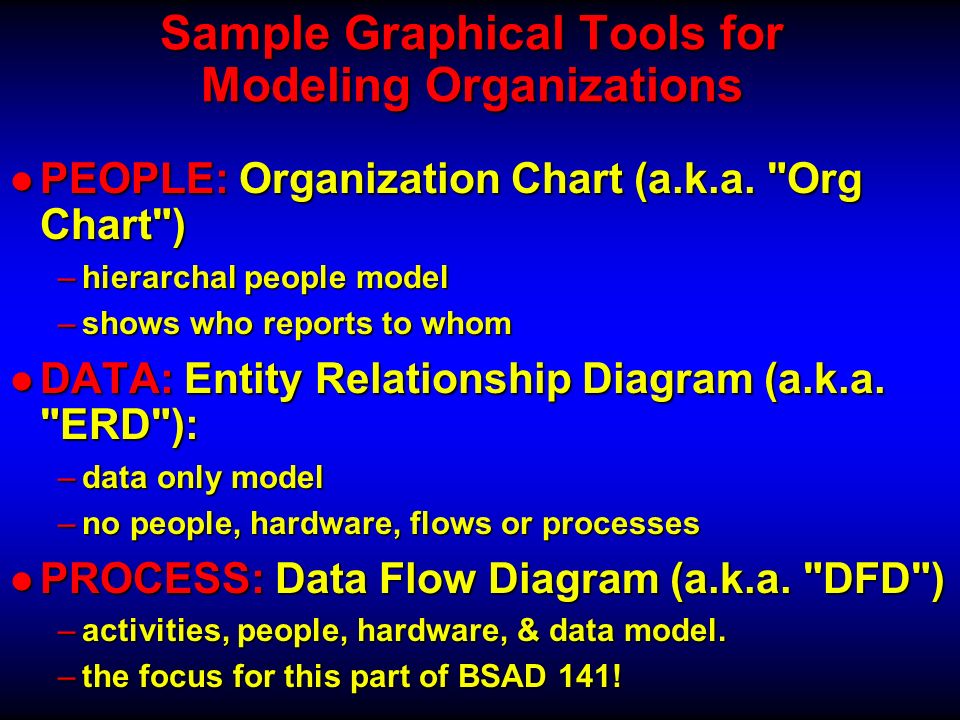 Sample Graphical Tools for Modeling Organizations

● PEOPLE: Organization Chart (a.k.a. "Org Chart")

– hierarchal people model

– shows who reports to whom

● DATA: Entity Relationship Diagram (a.k.a. "ERD"):

– data only model

– no people, hardware, flows or processes

● PROCESS: Data Flow Diagram (a.k.a. "DFD")

– activities, people, hardware, & data model.

– the focus for this part of BSAD 141!